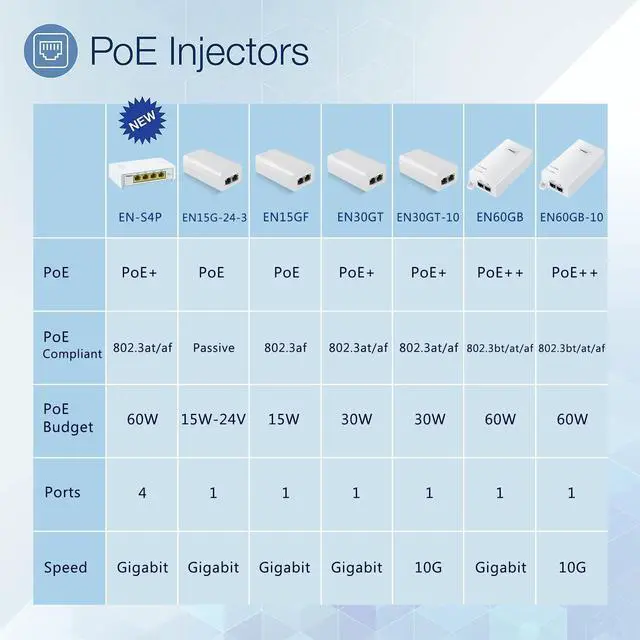 PoE Injectors

| | NEW EN-S4P | EN15G-24-3 | EN15GF | EN30GT | EN30GT-10 | EN60GB | EN60GB-10 |
|---|---|---|---|---|---|---|---|
| PoE | PoE+ | PoE | PoE | PoE+ | PoE+ | PoE++ | PoE++ |
| PoE Compliant | 802.3at/af | Passive | 802.3af | 802.3at/af | 802.3at/af | 802.3bt/at/af | 802.3bt/at/af |
| PoE Budget | 60W | 15W-24V | 15W | 30W | 30W | 60W | 60W |
| Ports | 4 | 1 | 1 | 1 | 1 | 1 | 1 |
| Speed | Gigabit | Gigabit | Gigabit | Gigabit | 10G | Gigabit | 10G |